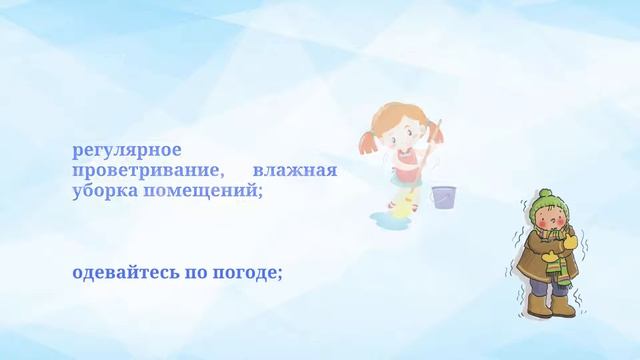 регулярное проветривание, влажная уборка помещений;

одевайтесь по погоде;